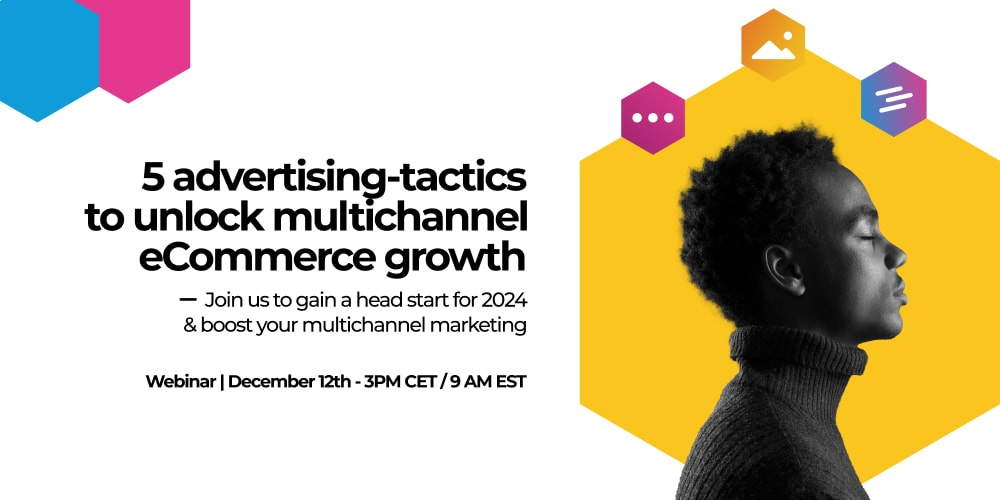 5 advertising-tactics to unlock multichannel eCommerce growth

— Join us to gain a head start for 2024 & boost your multichannel marketing

Webinar | December 12th - 3PM CET / 9 AM EST